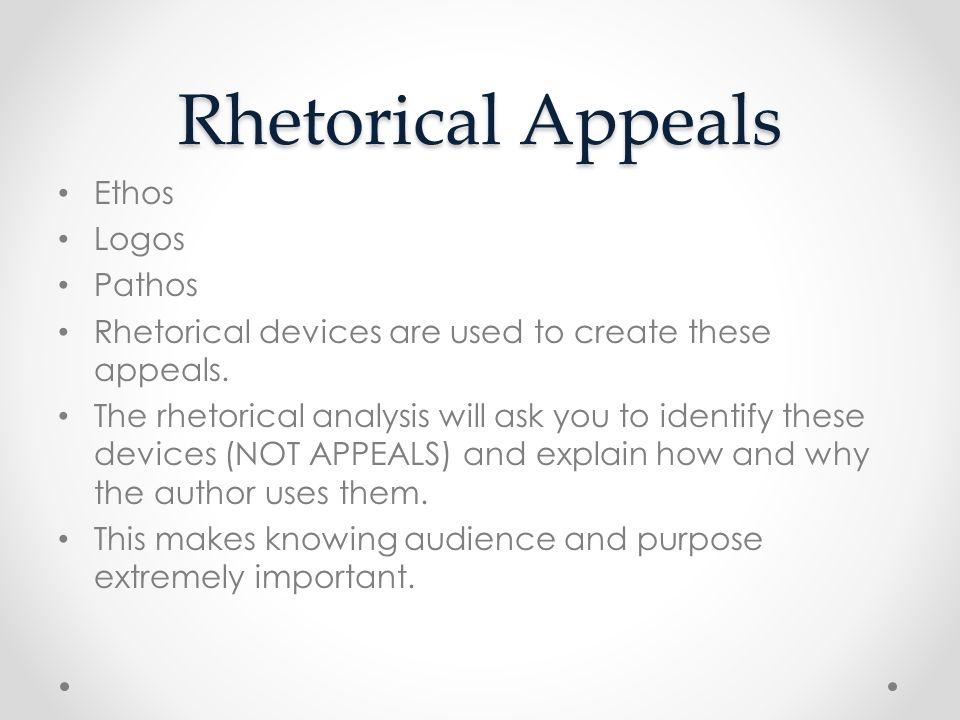 Rhetorical Appeals

• Ethos
• Logos
• Pathos
• Rhetorical devices are used to create these appeals.
• The rhetorical analysis will ask you to identify these devices (NOT APPEALS) and explain how and why the author uses them.
• This makes knowing audience and purpose extremely important.